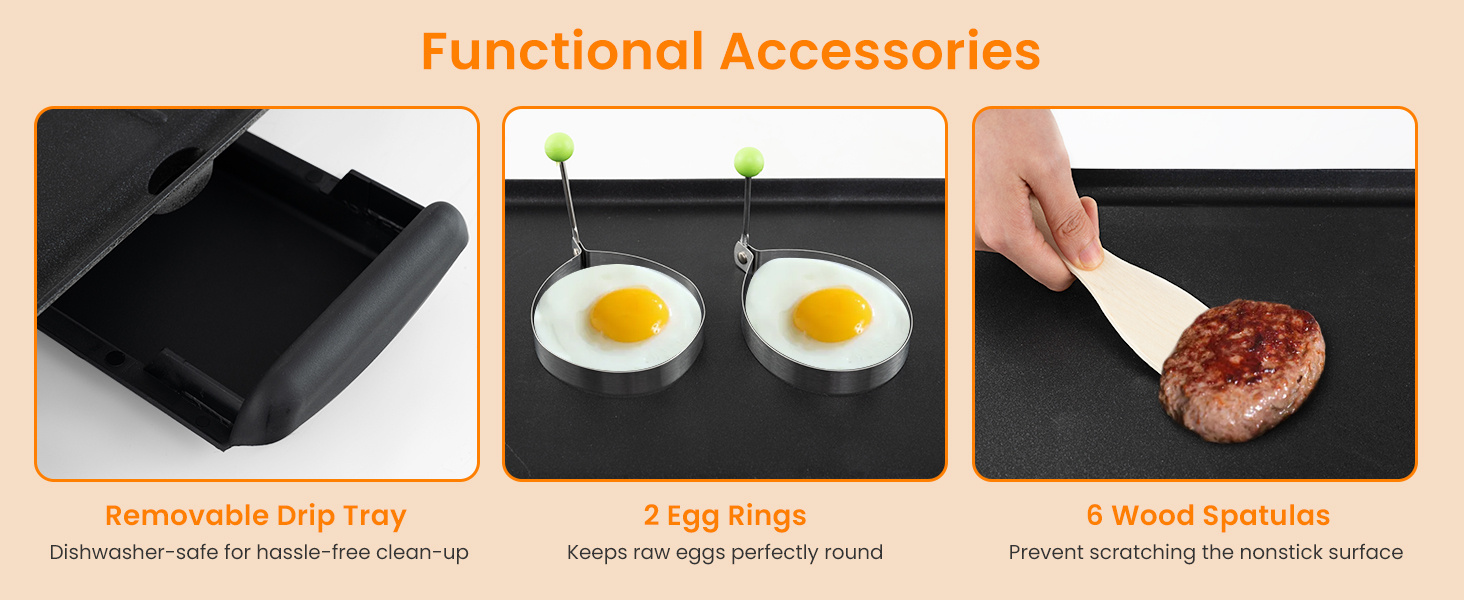 Functional Accessories

Removable Drip Tray
Dishwasher-safe for hassle-free clean-up

2 Egg Rings
Keeps raw eggs perfectly round

6 Wood Spatulas
Prevent scratching the nonstick surface